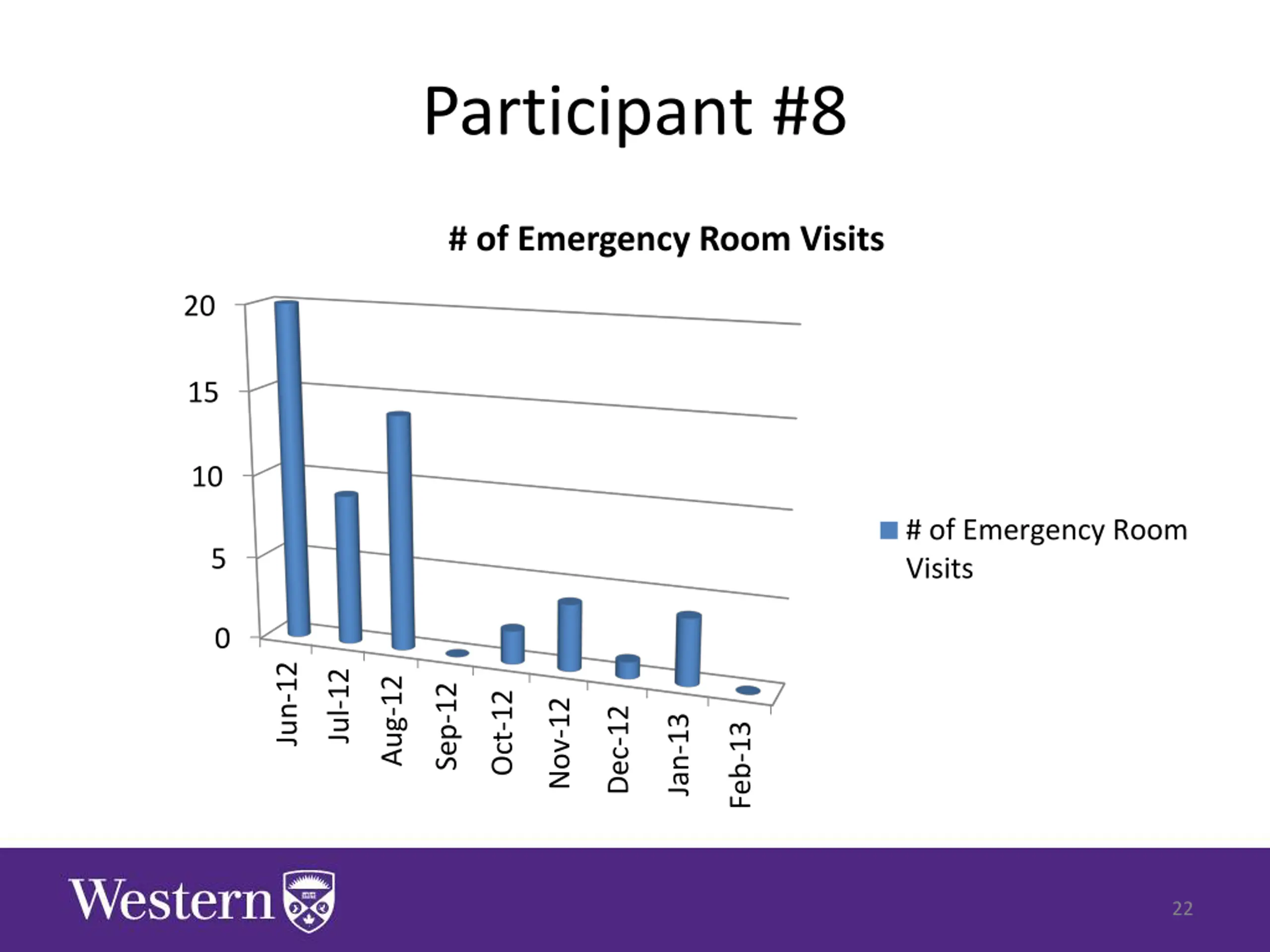 Participant #8

# of Emergency Room Visits

20
15
10
5
0

Jun-12
Jul-12
Aug-12
Sep-12
Oct-12
Nov-12
Dec-12
Jan-13
Feb-13

# of Emergency Room Visits

Western

22